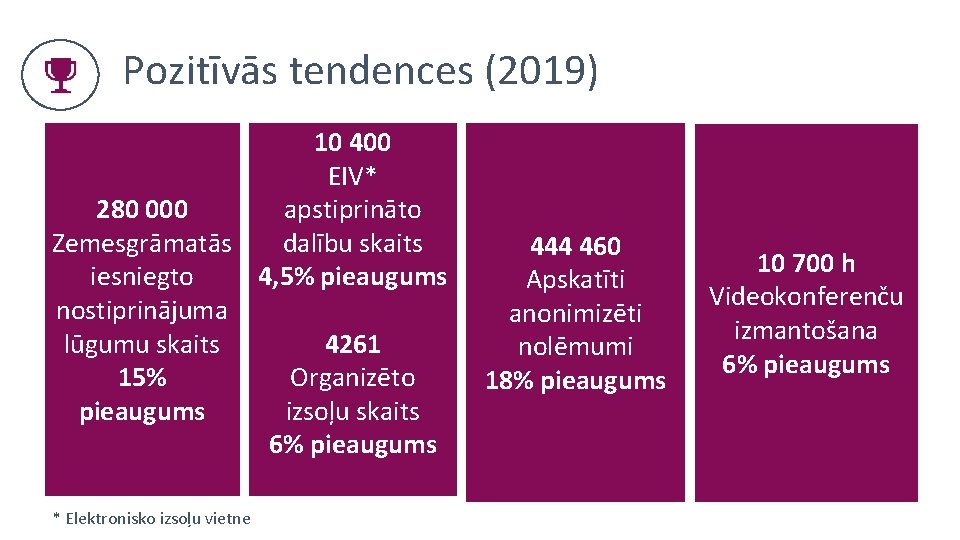 Pozitīvās tendences (2019)

280 000
Zemesgrāmatās iesniegto nostiprinājuma lūgumu skaits
15% pieaugums

10 400
EIV*
apstiprināto dalību skaits
4,5% pieaugums

4261
Organizēto izsoļu skaits
6% pieaugums

444 460
Apskatīti anonimizēti nolēmumi
18% pieaugums

10 700 h
Videokonferenču izmantošana
6% pieaugums

* Elektronisko izsoļu vietne